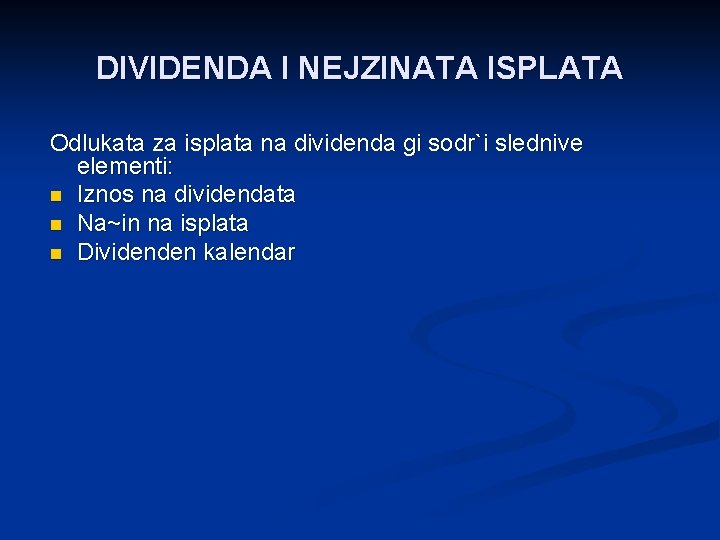 DIVIDENDA I NEJZINATA ISPLATA

Odlukata za isplata na dividenda gi sodr`i slednive elementi:

- Iznos na dividendata
- Na~in na isplata
- Dividenden kalendar